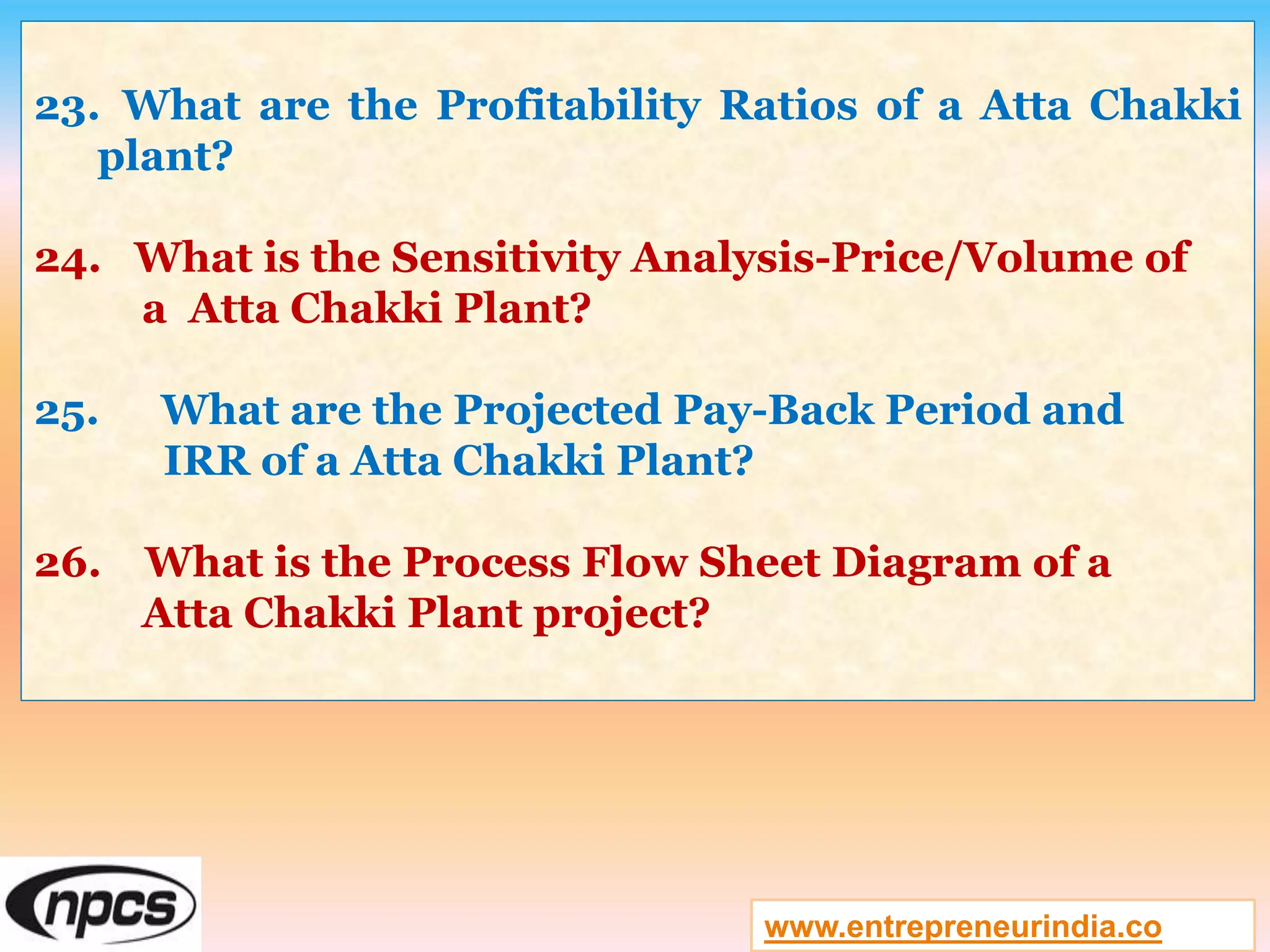 23. What are the Profitability Ratios of a Atta Chakki plant?

24. What is the Sensitivity Analysis-Price/Volume of a Atta Chakki Plant?

25. What are the Projected Pay-Back Period and IRR of a Atta Chakki Plant?

26. What is the Process Flow Sheet Diagram of a Atta Chakki Plant project?

npcs

www.entrepreneurindia.co